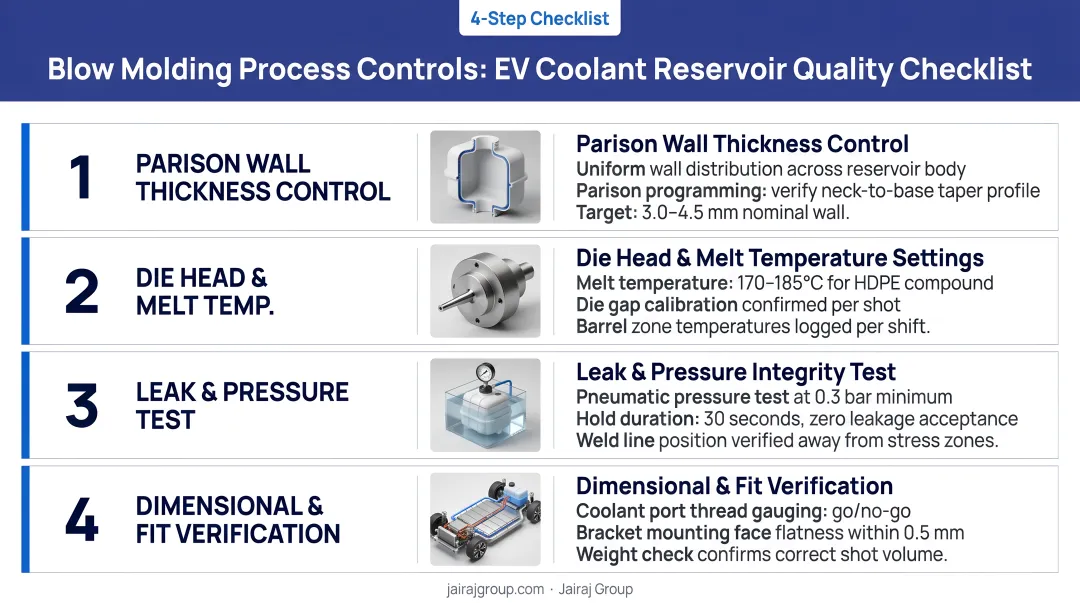 4-Step Checklist

Blow Molding Process Controls: EV Coolant Reservoir Quality Checklist

1 PARISON WALL THICKNESS CONTROL

Parison Wall Thickness Control
Uniform wall distribution across reservoir body
Parison programming: verify neck-to-base taper profile
Target: 3.0–4.5 mm nominal wall.

2 DIE HEAD & MELT TEMP.

Die Head & Melt Temperature Settings
Melt temperature: 170–185°C for HDPE compound
Die gap calibration confirmed per shot
Barrel zone temperatures logged per shift.

3 LEAK & PRESSURE TEST

Leak & Pressure Integrity Test
Pneumatic pressure test at 0.3 bar minimum
Hold duration: 30 seconds, zero leakage acceptance
Weld line position verified away from stress zones.

4 DIMENSIONAL & FIT VERIFICATION

Dimensional & Fit Verification
Coolant port thread gauging: go/no-go
Bracket mounting face flatness within 0.5 mm
Weight check confirms correct shot volume.

jairajgroup.com · Jairaj Group